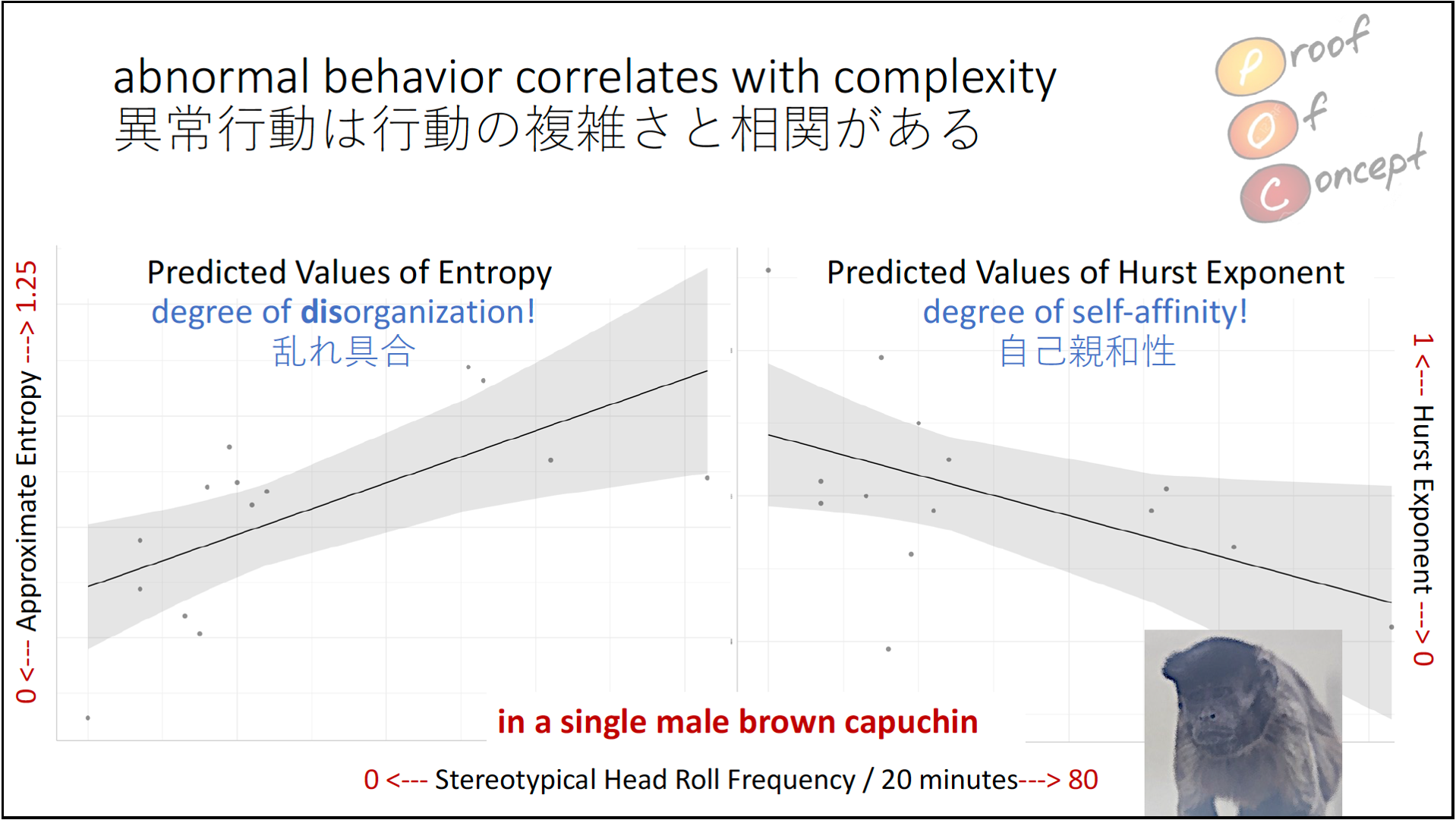 abnormal behavior correlates with complexity
異常行動は行動の複雑さと相関がある

Proof Of Concept

Predicted Values of Entropy
degree of disorganization!
乱れ具合

Predicted Values of Hurst Exponent
degree of self-affinity!
自己親和性

0 <--- Approximate Entropy ---> 1.25

1 <--- Hurst Exponent ---> 0

in a single male brown capuchin

0 <--- Stereotypical Head Roll Frequency / 20 minutes---> 80